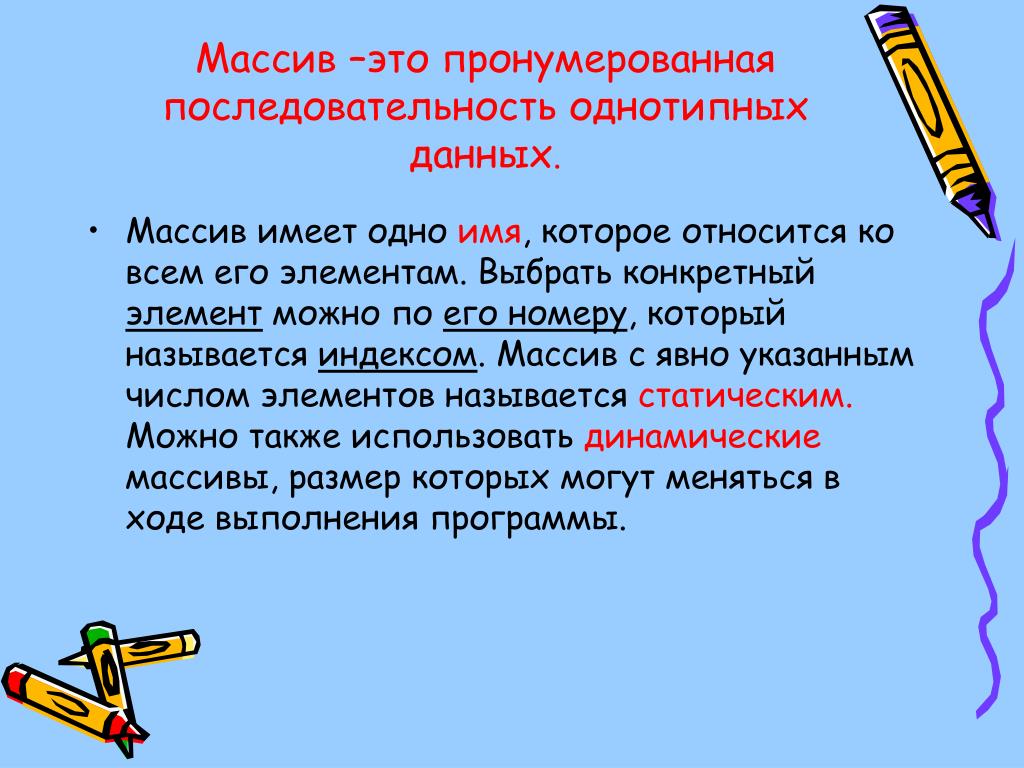 Массив –это пронумерованная последовательность однотипных данных.

• Массив имеет одно имя, которое относится ко всем его элементам. Выбрать конкретный элемент можно по его номеру, который называется индексом. Массив с явно указанным числом элементов называется статическим. Можно также использовать динамические массивы, размер которых могут меняться в ходе выполнения программы.